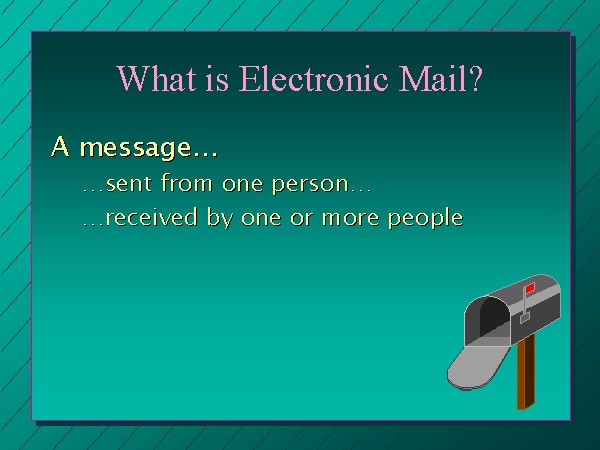 What is Electronic Mail?

A message…

…sent from one person…

…received by one or more people